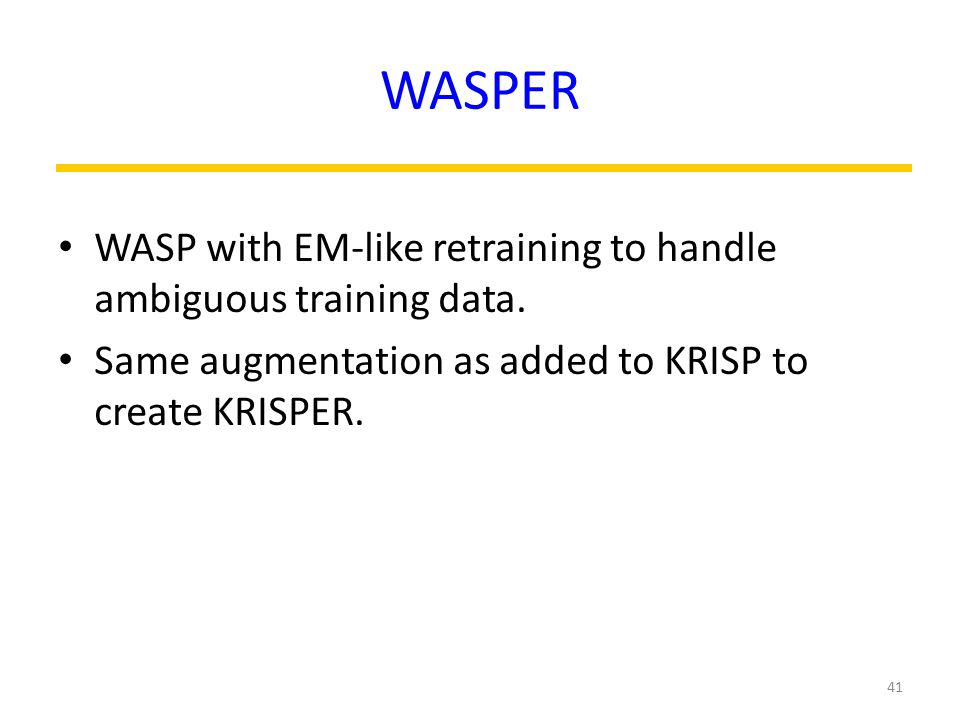 WASPER

• WASP with EM-like retraining to handle ambiguous training data.
• Same augmentation as added to KRISP to create KRISPER.

41